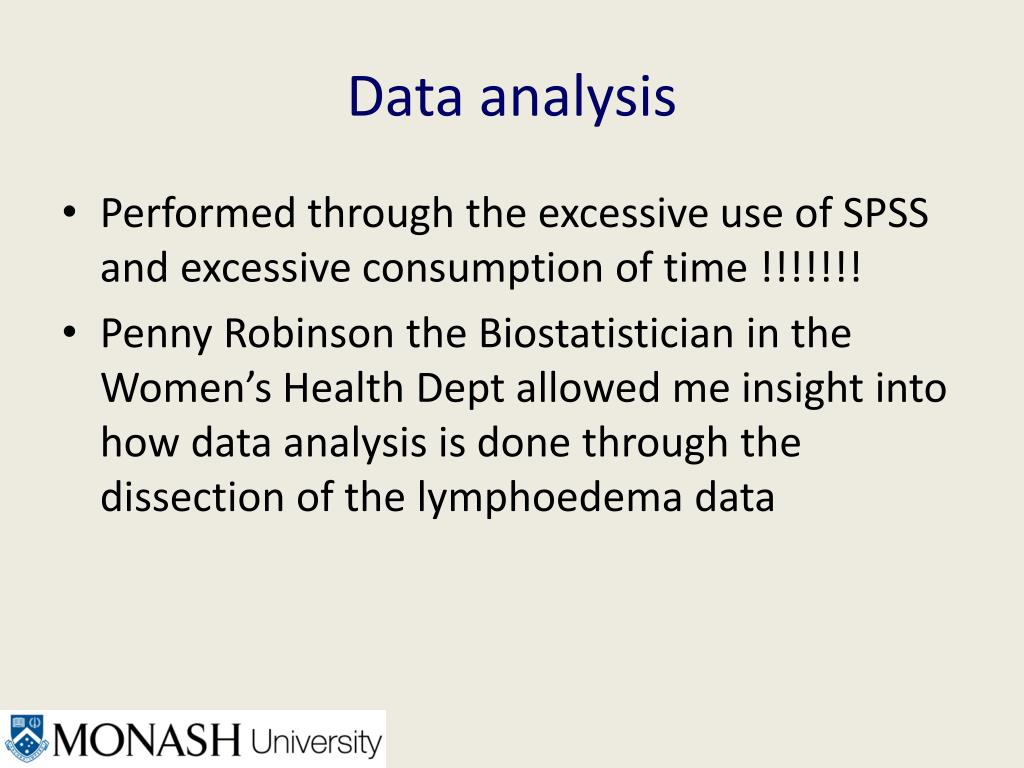 Data analysis

• Performed through the excessive use of SPSS and excessive consumption of time !!!!!!!

• Penny Robinson the Biostatistician in the Women's Health Dept allowed me insight into how data analysis is done through the dissection of the lymphoedema data

MONASH University